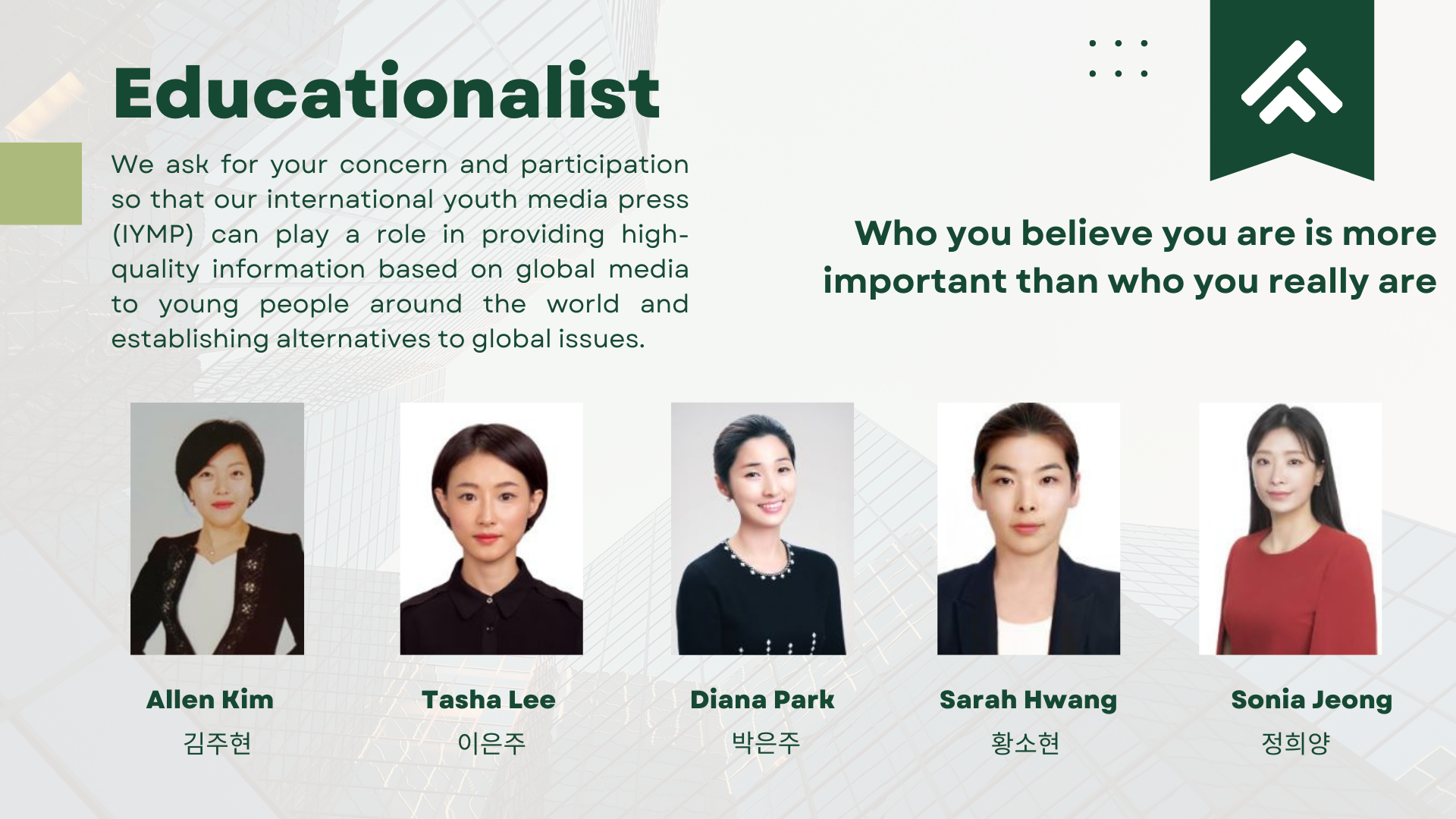 Educationalist

We ask for your concern and participation so that our international youth media press (IYMP) can play a role in providing high-quality information based on global media to young people around the world and establishing alternatives to global issues.

Who you believe you are is more important than who you really are

Allen Kim
김주현

Tasha Lee
이은주

Diana Park
박은주

Sarah Hwang
황소현

Sonia Jeong
정희양